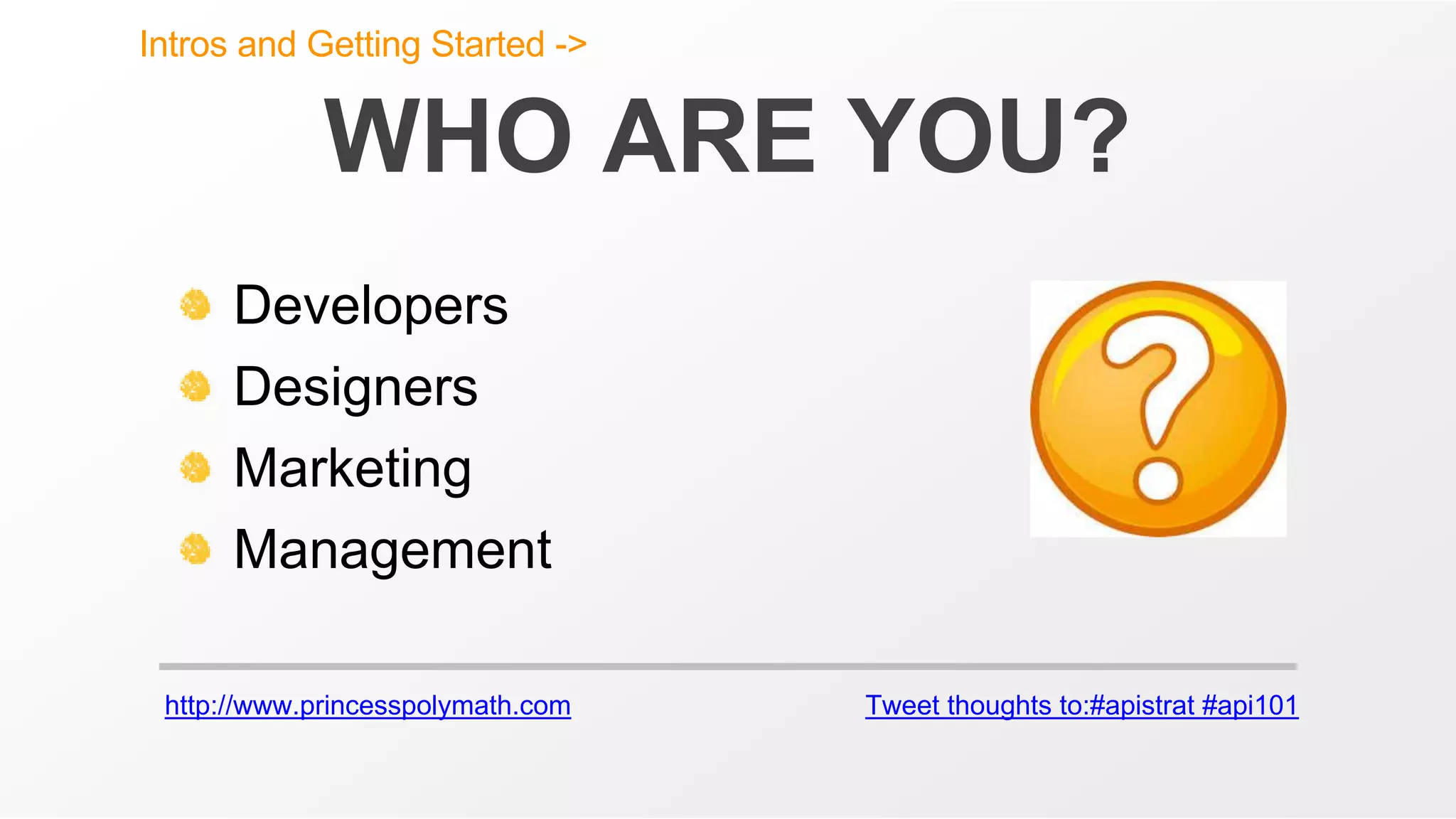 Intros and Getting Started ->

WHO ARE YOU?

- Developers
- Designers
- Marketing
- Management

http://www.princesspolymath.com

Tweet thoughts to:#apistrat #api101